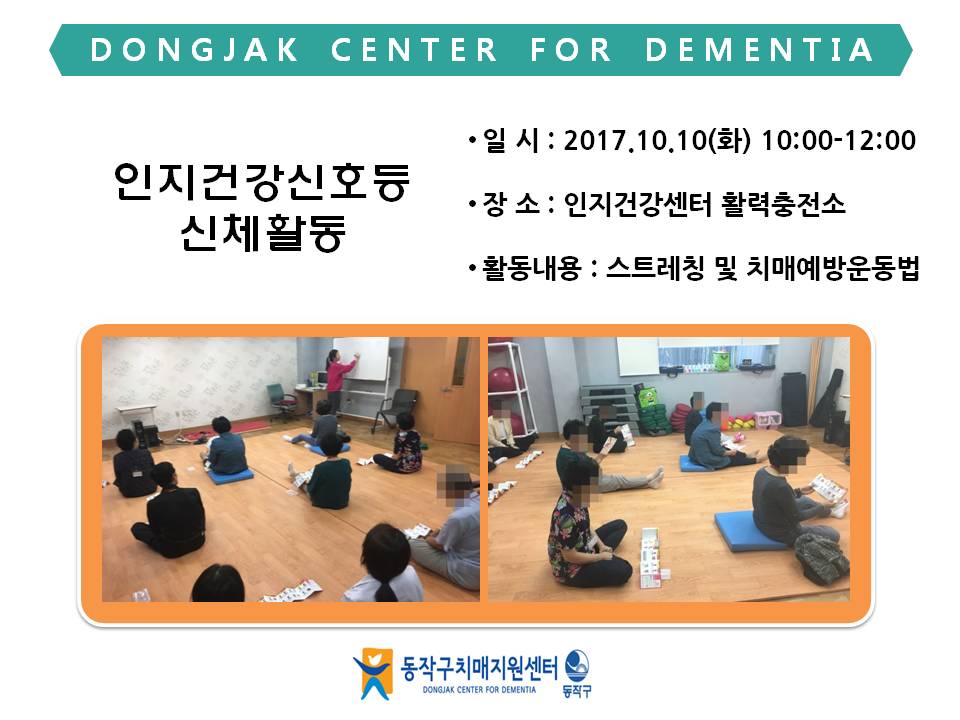 DONGJAK CENTER FOR DEMENTIA

인지건강신호등
신체활동

• 일 시 : 2017.10.10(화) 10:00-12:00

• 장 소 : 인지건강센터 활력충전소

• 활동내용 : 스트레칭 및 치매예방운동법

동작구치매지원센터
DONGJAK CENTER FOR DEMENTIA
동작구